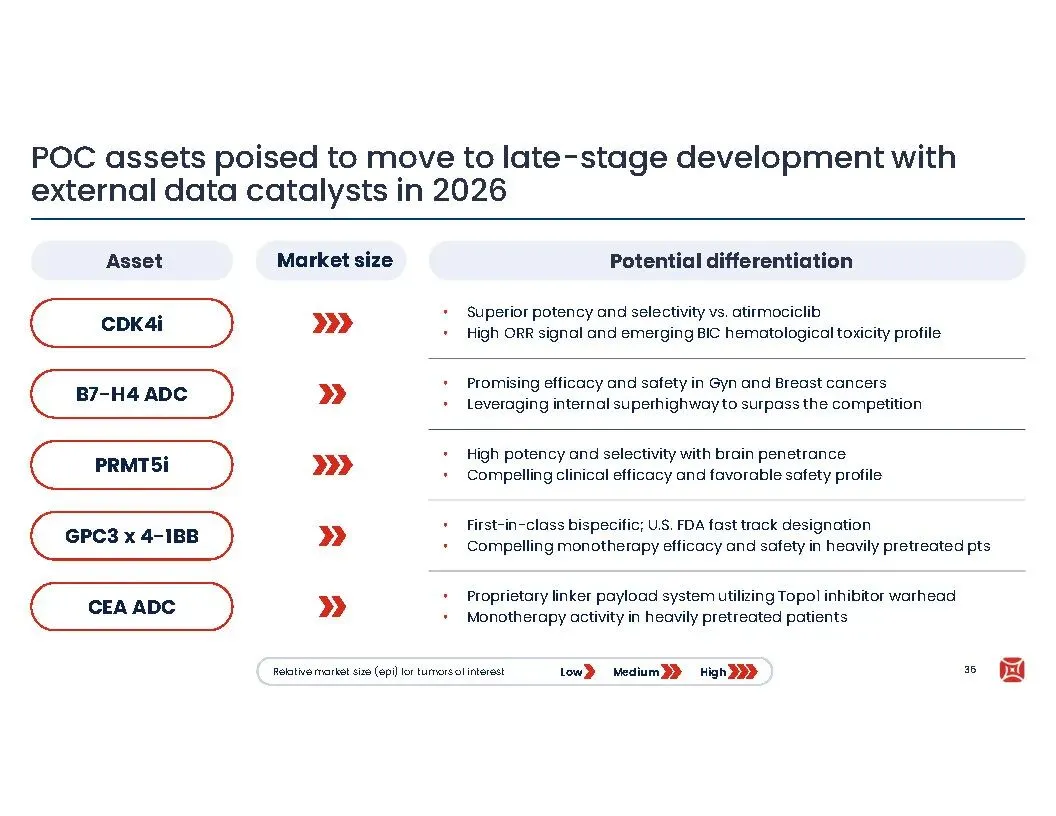 POC assets poised to move to late-stage development with external data catalysts in 2026

| Asset | Market size | Potential differentiation |
|---|---|---|
| CDK4i | | • Superior potency and selectivity vs. atirmociclib • High ORR signal and emerging BIC hematological toxicity profile |
| B7-H4 ADC | | • Promising efficacy and safety in Gyn and Breast cancers • Leveraging internal superhighway to surpass the competition |
| PRMT5i | | • High potency and selectivity with brain penetrance • Compelling clinical efficacy and favorable safety profile |
| GPC3 x 4-1BB | | • First-in-class bispecific; U.S. FDA fast track designation • Compelling monotherapy efficacy and safety in heavily pretreated pts |
| CEA ADC | | • Proprietary linker payload system utilizing TopoI inhibitor warhead • Monotherapy activity in heavily pretreated patients |

Relative market size (epi) for tumors of interest Low Medium High

35